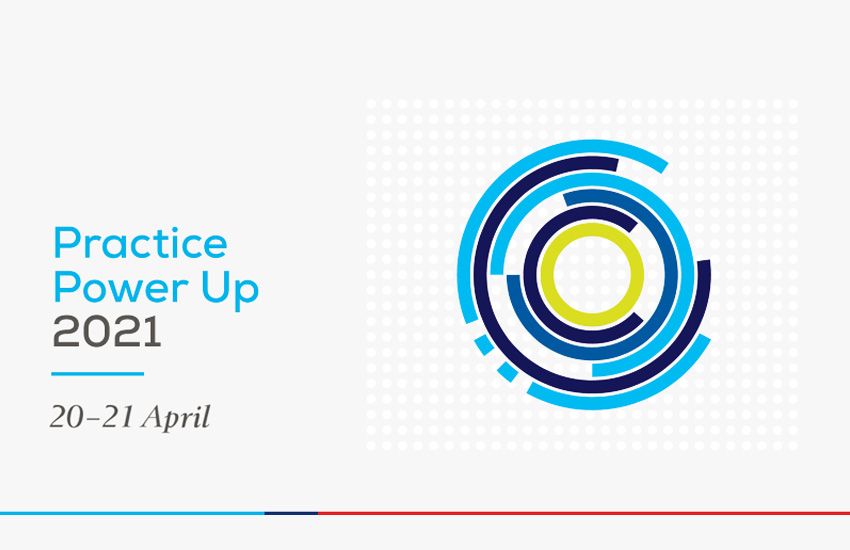 Practice
Power Up
2021

20–21 April